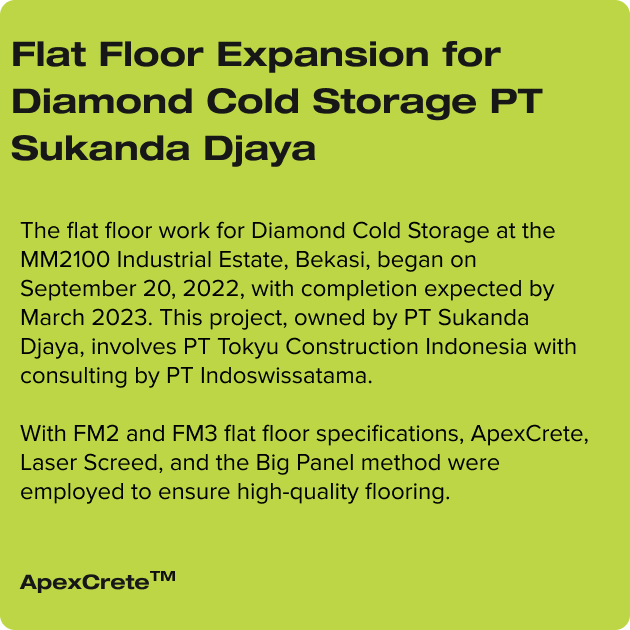 Flat Floor Expansion for Diamond Cold Storage PT Sukanda Djaya

The flat floor work for Diamond Cold Storage at the MM2100 Industrial Estate, Bekasi, began on September 20, 2022, with completion expected by March 2023. This project, owned by PT Sukanda Djaya, involves PT Tokyu Construction Indonesia with consulting by PT Indoswissatama.

With FM2 and FM3 flat floor specifications, ApexCrete, Laser Screed, and the Big Panel method were employed to ensure high-quality flooring.

ApexCrete™